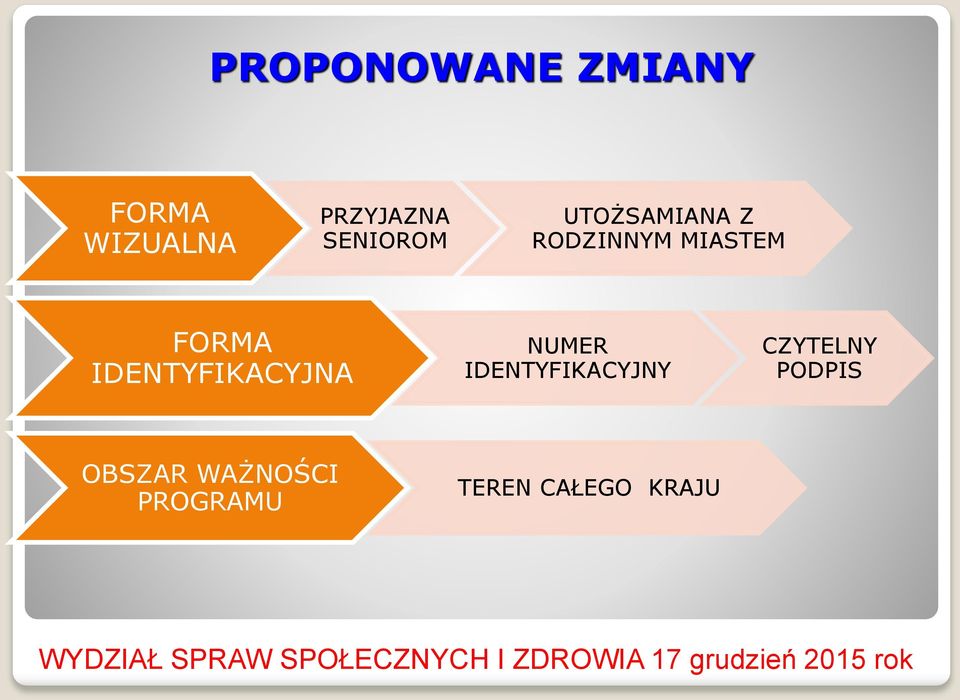 PROPONOWANE ZMIANY

FORMA WIZUALNA

PRZYJAZNA SENIOROM

UTOŻSAMIANA Z RODZINNYM MIASTEM

FORMA IDENTYFIKACYJNA

NUMER IDENTYFIKACYJNY

CZYTELNY PODPIS

OBSZAR WAŻNOŚCI PROGRAMU

TEREN CAŁEGO KRAJU

WYDZIAŁ SPRAW SPOŁECZNYCH I ZDROWIA 17 grudzień 2015 rok